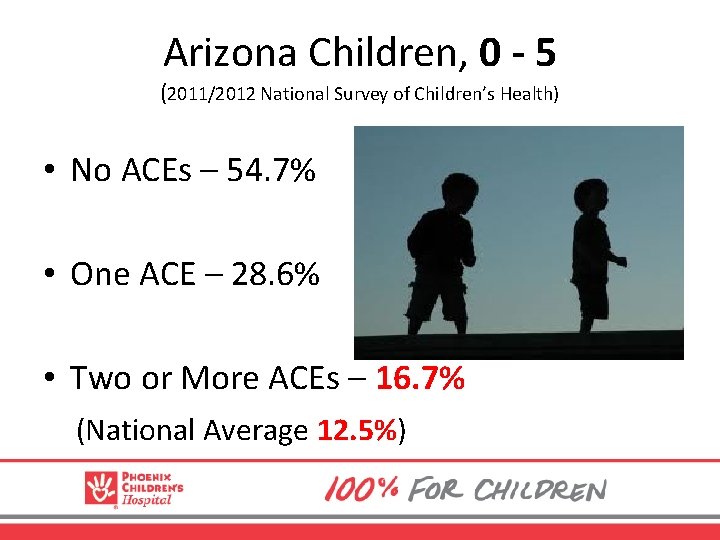 Arizona Children, 0 - 5

(2011/2012 National Survey of Children's Health)

• No ACEs – 54.7%

• One ACE – 28.6%

• Two or More ACEs – 16.7%
(National Average 12.5%)

PHOENIX CHILDREN'S Hospital

100% FOR CHILDREN